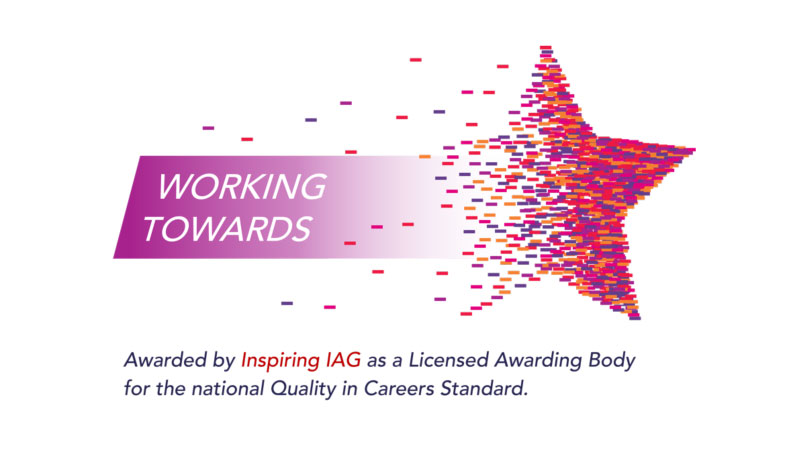 WORKING TOWARDS

Awarded by Inspiring IAG as a Licensed Awarding Body for the national Quality in Careers Standard.